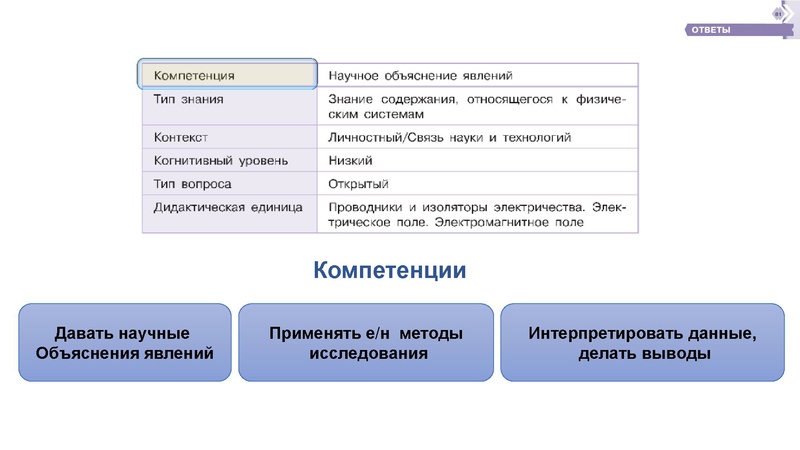 61

ОТВЕТЫ

| Компетенция | Научное объяснение явлений |
|---|---|
| Тип знания | Знание содержания, относящегося к физическим системам |
| Контекст | Личностный/Связь науки и технологий |
| Когнитивный уровень | Низкий |
| Тип вопроса | Открытый |
| Дидактическая единица | Проводники и изоляторы электричества. Электрическое поле. Электромагнитное поле |

Компетенции

Давать научные Объяснения явлений

Применять е/н методы исследования

Интерпретировать данные, делать выводы